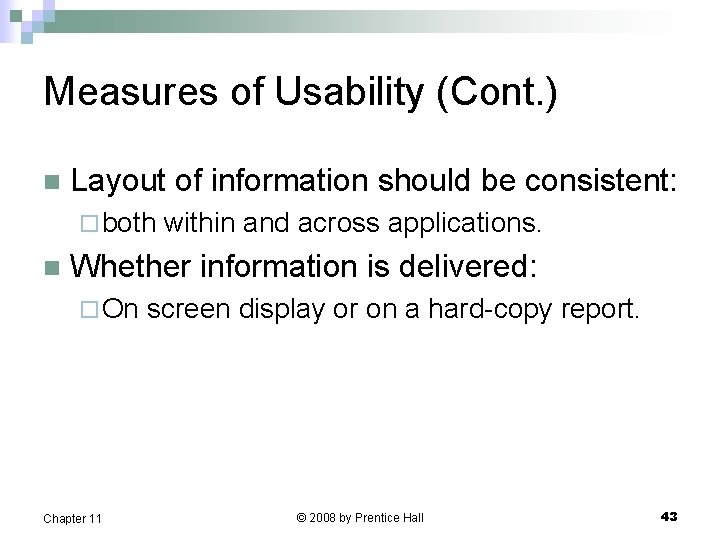 Measures of Usability (Cont.)

Layout of information should be consistent:

both within and across applications.

Whether information is delivered:

On screen display or on a hard-copy report.

Chapter 11

© 2008 by Prentice Hall

43